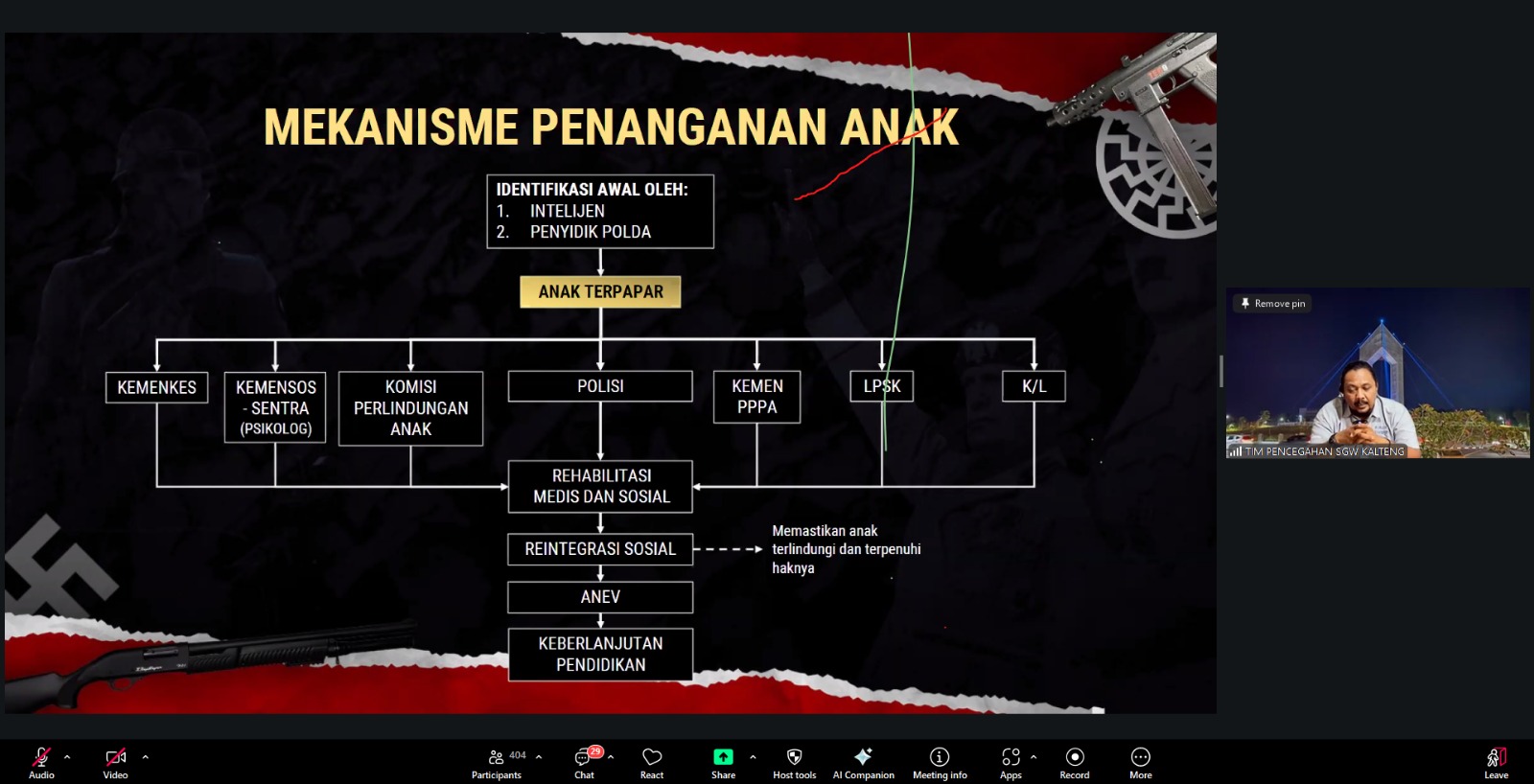 MEKANISME PENANGANAN ANAK

IDENTIFIKASI AWAL OLEH:
1. INTELIJEN
2. PENYIDIK POLDA

ANAK TERPAPAR

KEMENKES

KEMENSOS - SENTRA (PSIKOLOG)

KOMISI PERLINDUNGAN ANAK

POLISI

KEMEN PPPA

LPSK

K/L

REHABILITASI MEDIS DAN SOSIAL

REINTEGRASI SOSIAL

Memastikan anak terlindungi dan terpenuhi haknya

ANEV

KEBERLANJUTAN PENDIDIKAN

Remove pin

TIM PENCEGAHAN SGW KALTENG

Audio
Video
404
Participants
29
Chat
React
Share
Host tools
AI Companion
Meeting info
Apps
Record
More
Leave